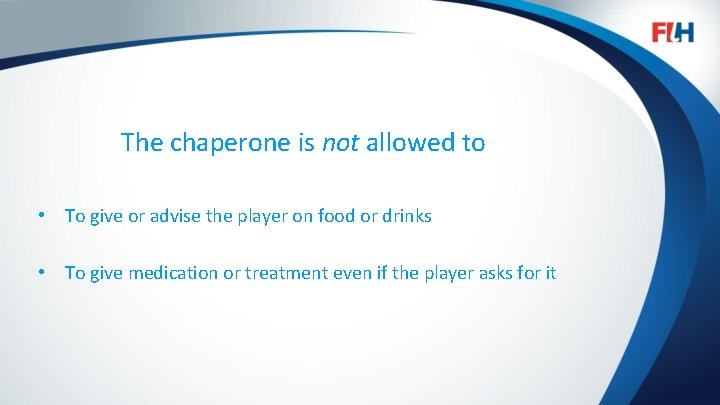 FIH

The chaperone is not allowed to

• To give or advise the player on food or drinks

• To give medication or treatment even if the player asks for it